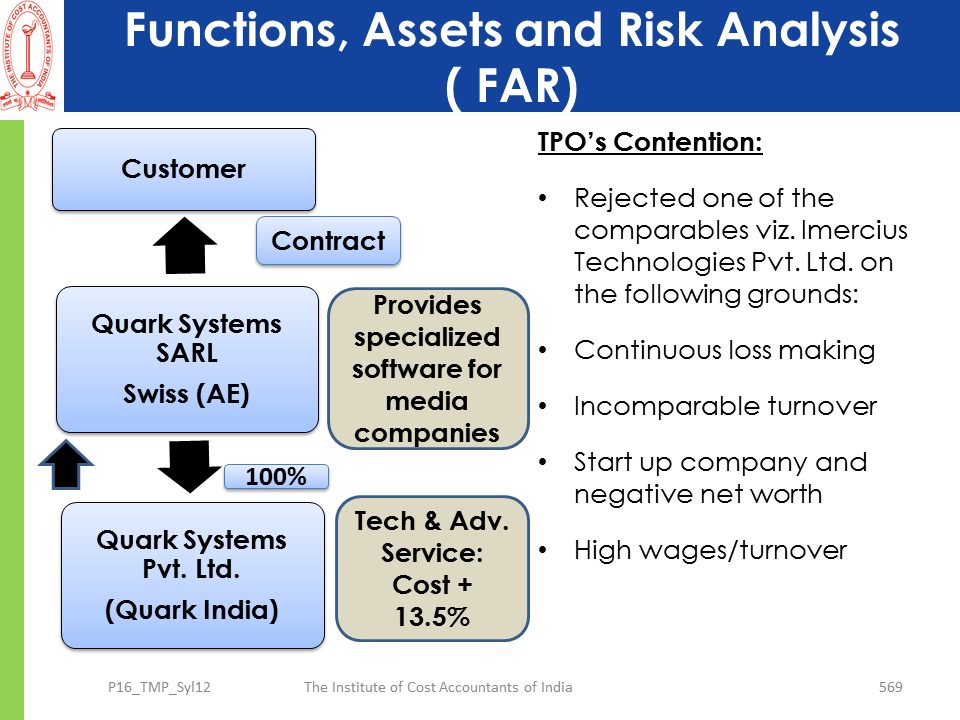 THE INSTITUTE OF COST ACCOUNTANTS OF INDIA

Functions, Assets and Risk Analysis ( FAR)

Customer

Contract

Quark Systems SARL

Swiss (AE)

Provides specialized software for media companies

100%

Quark Systems Pvt. Ltd.

(Quark India)

Tech & Adv. Service: Cost + 13.5%

TPO's Contention:

• Rejected one of the comparables viz. Imercius Technologies Pvt. Ltd. on the following grounds:

• Continuous loss making

• Incomparable turnover

• Start up company and negative net worth

• High wages/turnover

P16_TMP_Syl12

The Institute of Cost Accountants of India

569